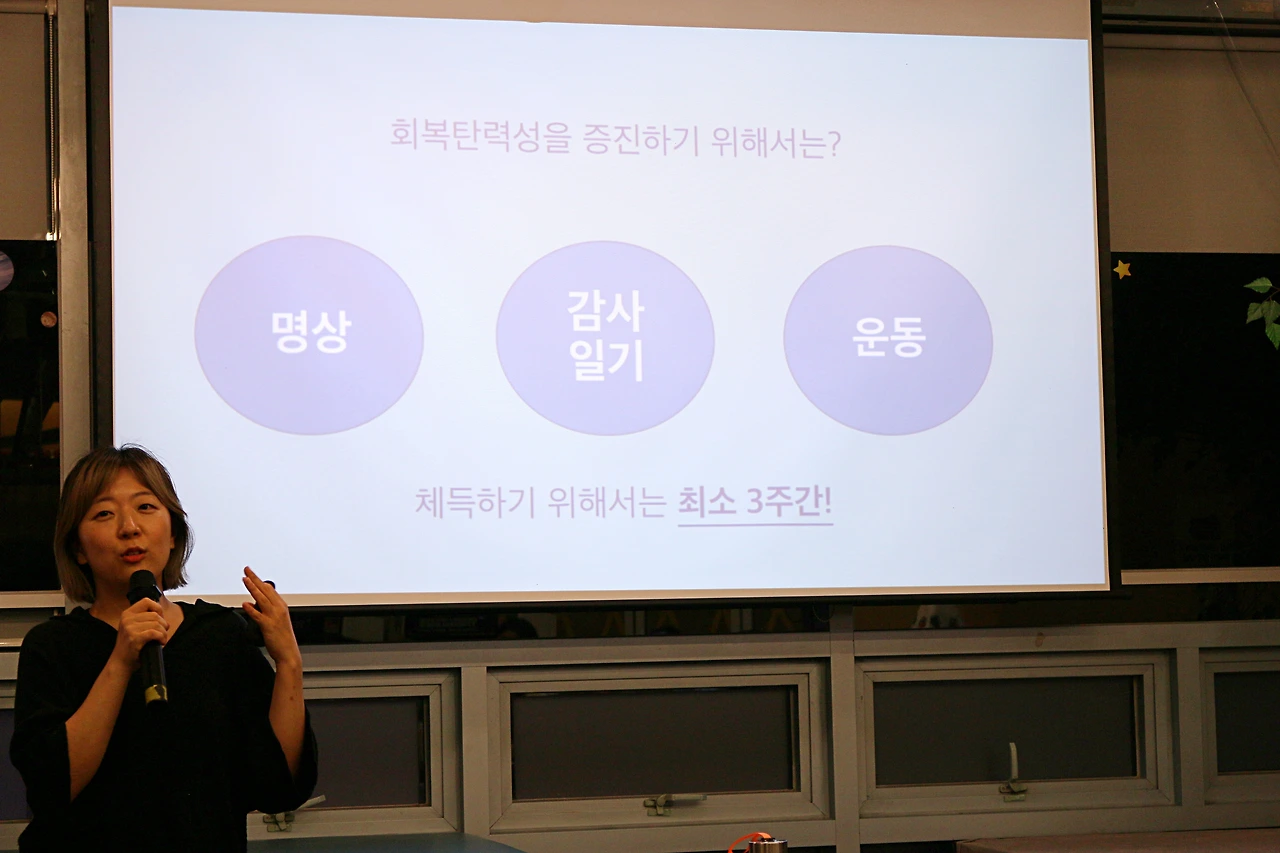 회복탄력성을 증진하기 위해서는?

명상

감사 일기

운동

체득하기 위해서는 최소 3주간!